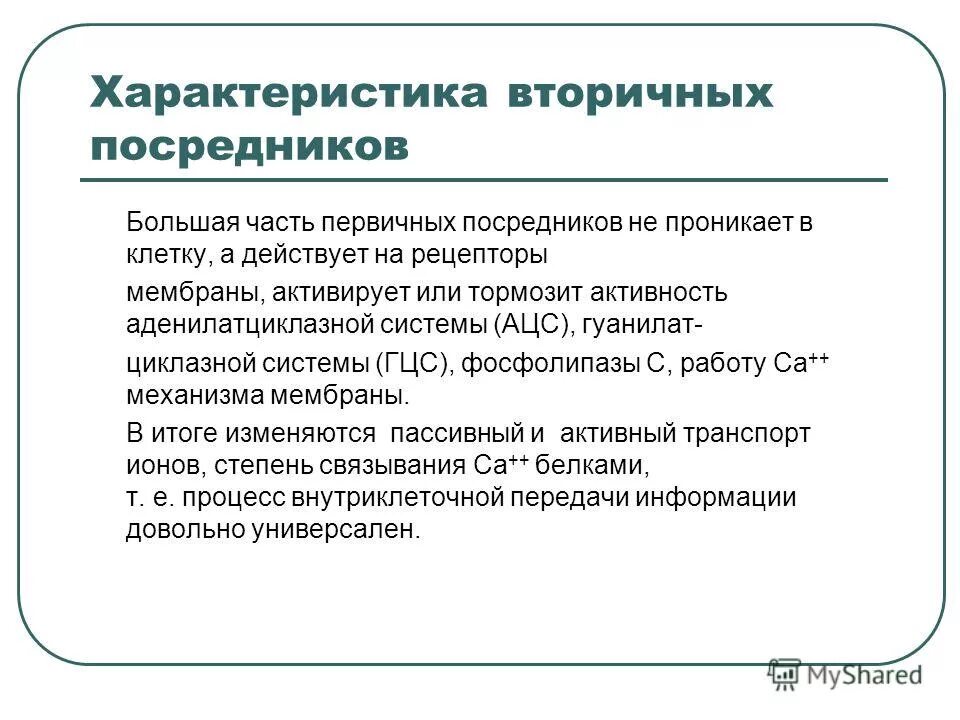 Характеристика вторичных посредников

Большая часть первичных посредников не проникает в клетку, а действует на рецепторы

мембраны, активирует или тормозит активность аденилатциклазной системы (АЦС), гуанилат-

циклазной системы (ГЦС), фосфолипазы С, работу $Ca^{++}$ механизма мембраны.

В итоге изменяются пассивный и активный транспорт ионов, степень связывания $Ca^{++}$ белками, т. е. процесс внутриклеточной передачи информации довольно универсален.

MyShared